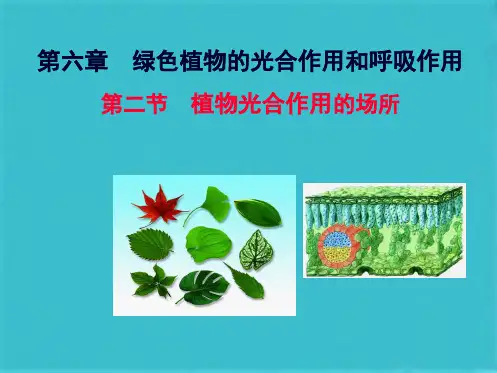 第六章　绿色植物的光合作用和呼吸作用

第二节　植物光合作用的场所